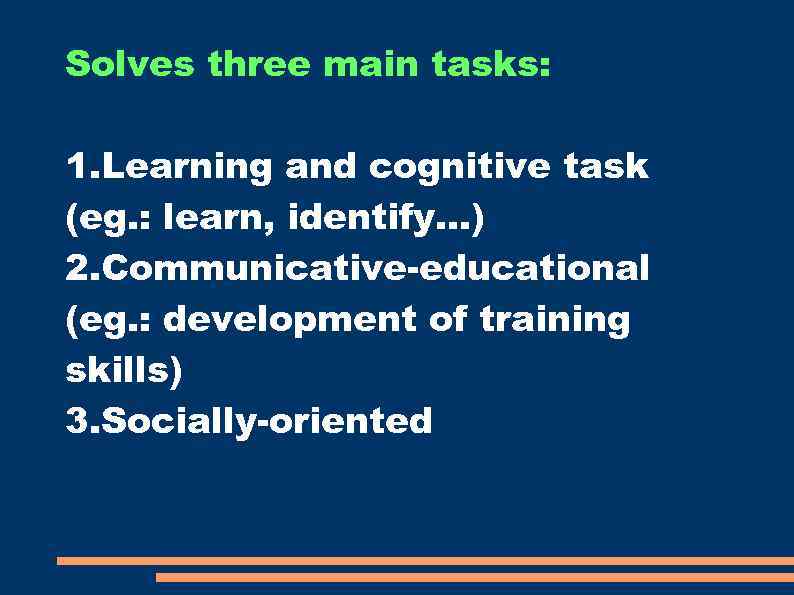 Solves three main tasks:

1.Learning and cognitive task (eg.: learn, identify...)
2.Communicative-educational (eg.: development of training skills)
3.Socially-oriented